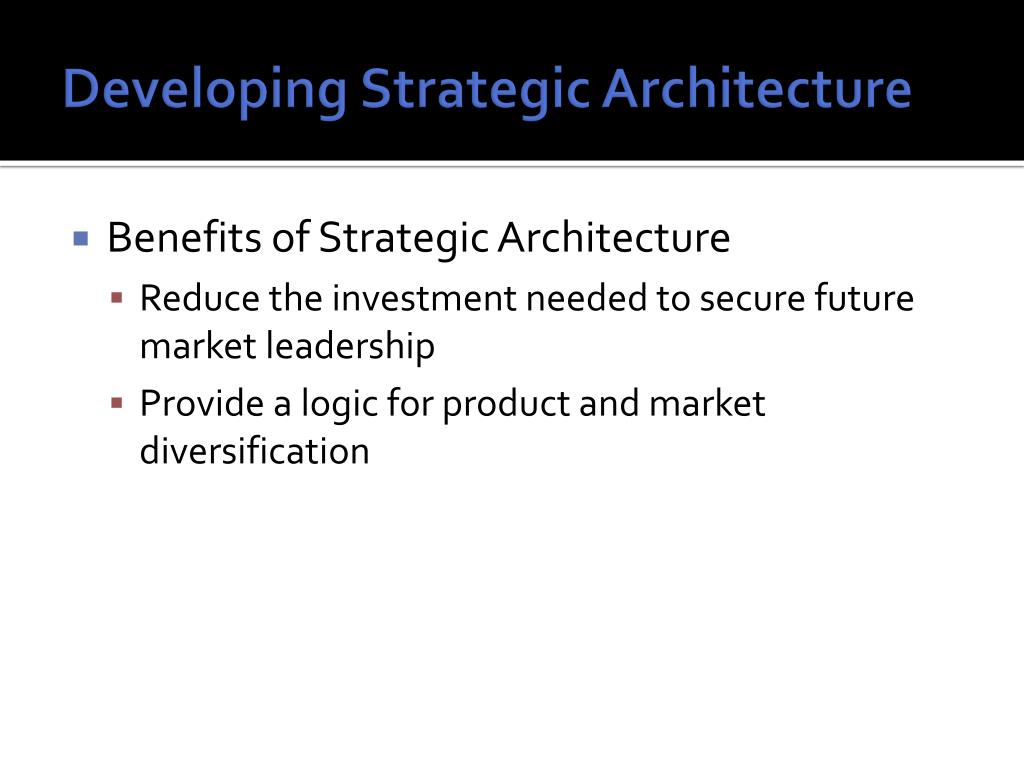 Developing Strategic Architecture

Benefits of Strategic Architecture

Reduce the investment needed to secure future market leadership

Provide a logic for product and market diversification